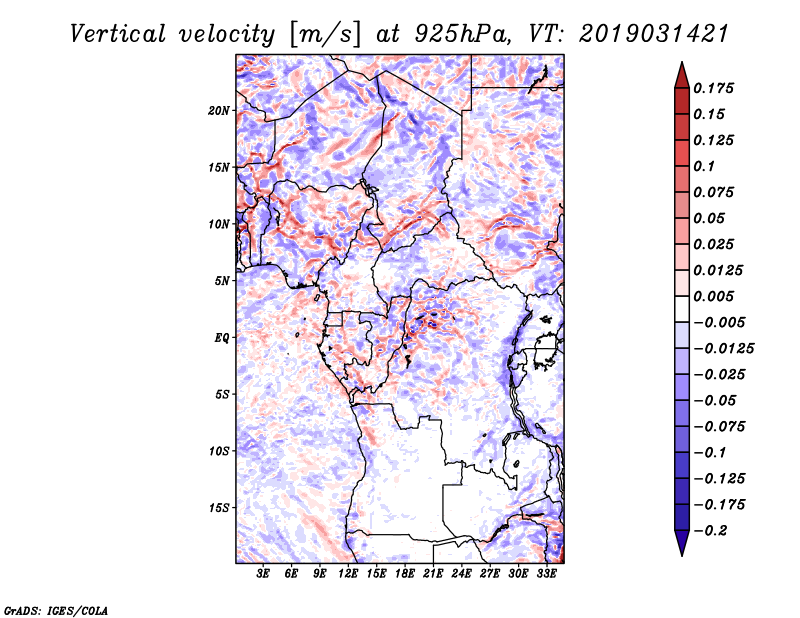 Vertical velocity [m/s] at 925hPa, VT: 2019031421

20N
15N
10N
5N
EQ
5S
10S
15S

3E 6E 9E 12E 15E 18E 21E 24E 27E 30E 33E

0.175
0.15
0.125
0.1
0.075
0.05
0.025
0.0125
0.005
−0.005
−0.0125
−0.025
−0.05
−0.075
−0.1
−0.125
−0.175
−0.2

GrADS: IGES/COLA